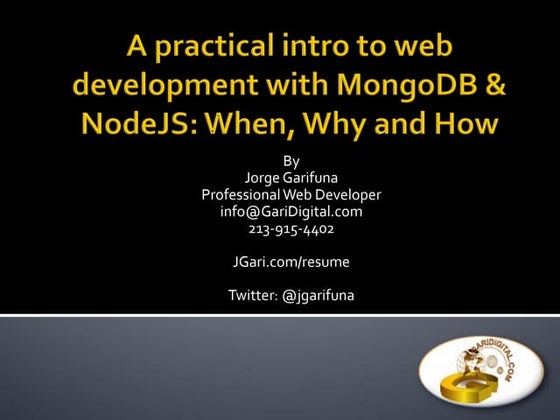 A practical intro to web development with MongoDB & NodeJS: When, Why and How

By
Jorge Garifuna
Professional Web Developer
info@GariDigital.com
213-915-4402

JGari.com/resume

Twitter: @jgarifuna

GARIDIGITAL.COM